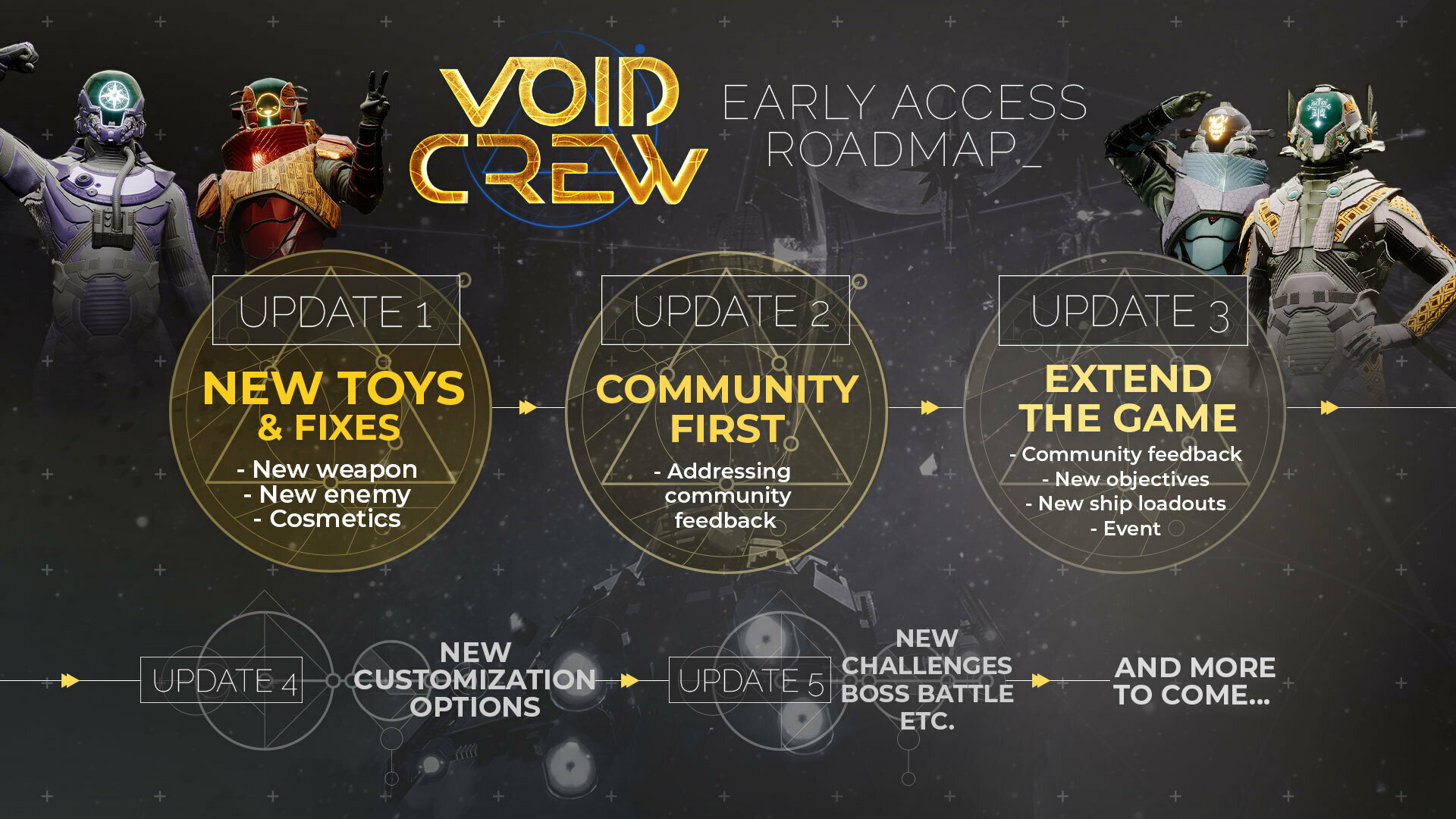 VOID CREW

EARLY ACCESS ROADMAP_

UPDATE 1

NEW TOYS & FIXES

- New weapon
- New enemy
- Cosmetics

UPDATE 2

COMMUNITY FIRST

- Addressing community feedback

UPDATE 3

EXTEND THE GAME

- Community feedback
- New objectives
- New ship loadouts
- Event

UPDATE 4

NEW CUSTOMIZATION OPTIONS

UPDATE 5

NEW CHALLENGES BOSS BATTLE ETC.

AND MORE TO COME...